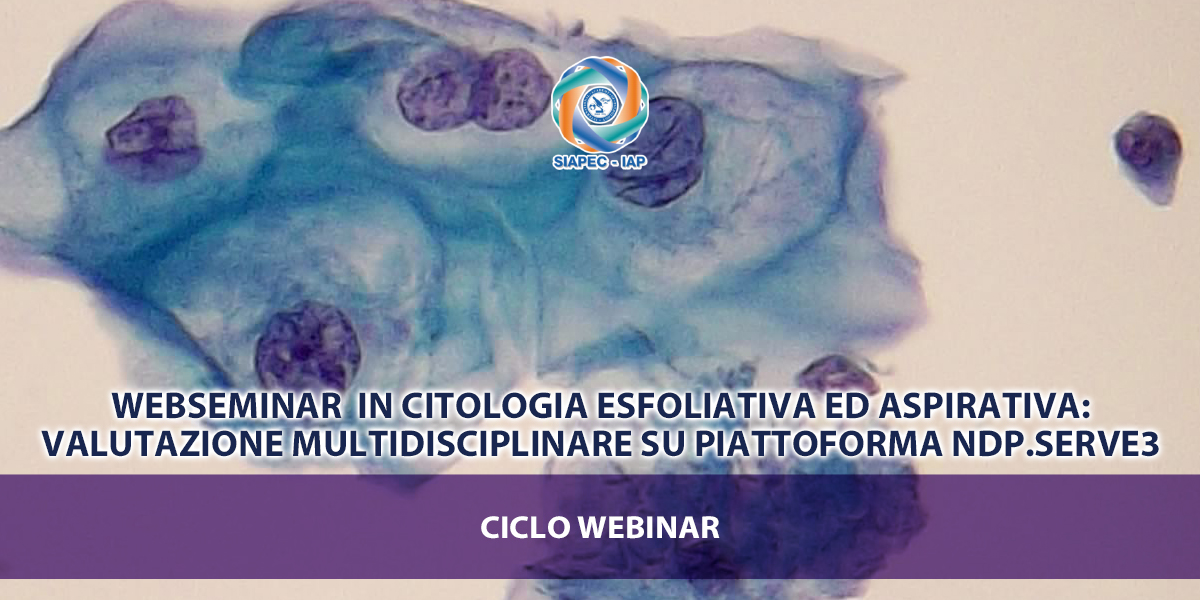 SIAPEC - IAP

WEBSEMINAR IN CITOLOGIA ESFOLIATIVA ED ASPIRATIVA: VALUTAZIONE MULTIDISCIPLINARE SU PIATTOFORMA NDP.SERVE3

CICLO WEBINAR